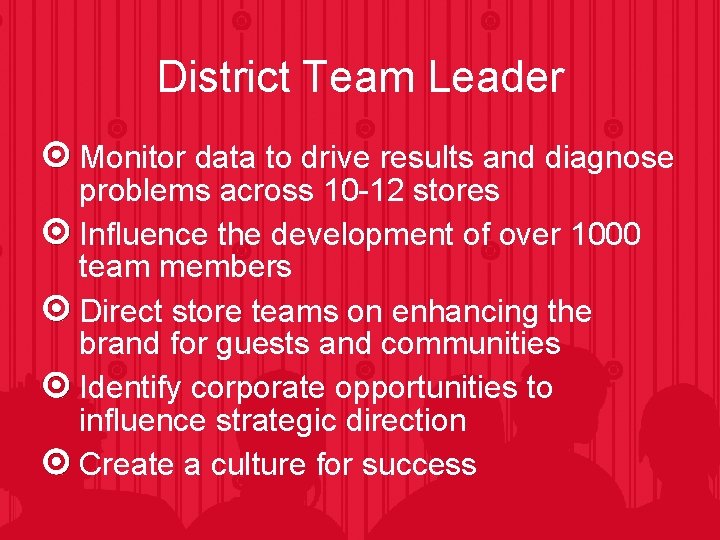 District Team Leader

Monitor data to drive results and diagnose problems across 10-12 stores

Influence the development of over 1000 team members

Direct store teams on enhancing the brand for guests and communities

Identify corporate opportunities to influence strategic direction

Create a culture for success